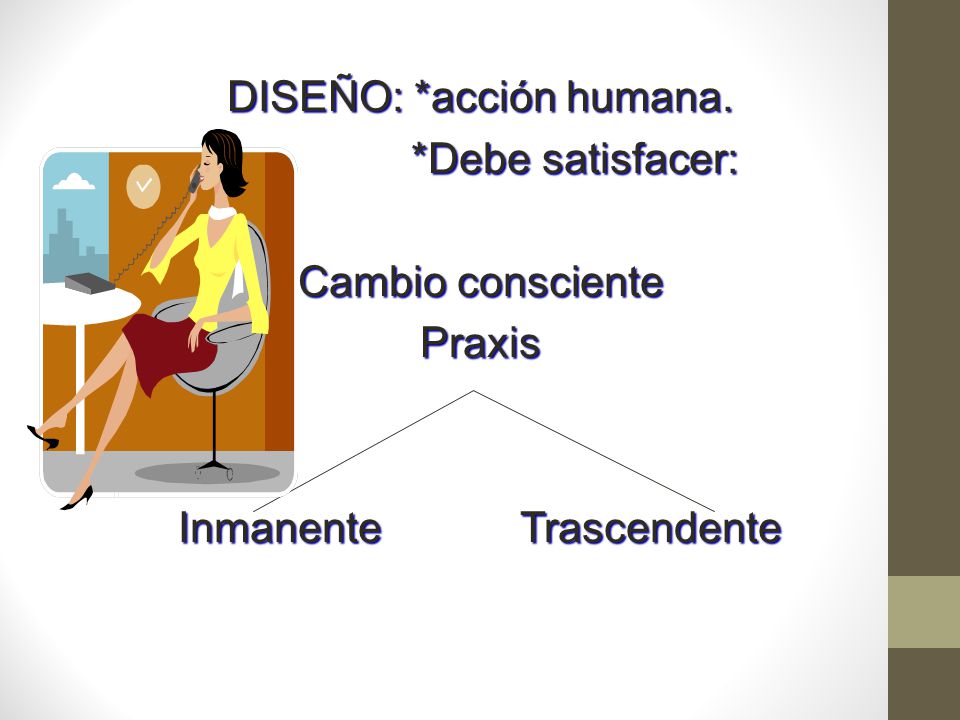 DISEÑO: *acción humana.
*Debe satisfacer:

Cambio consciente
Praxis

Inmanente Trascendente